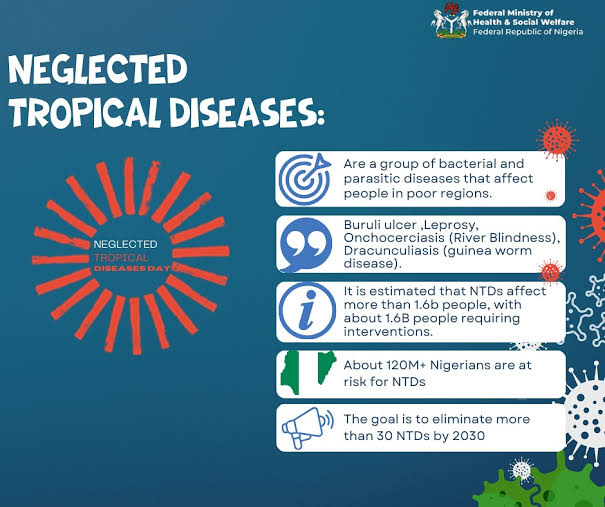 Federal Ministry of Health & Social Welfare
Federal Republic of Nigeria

NEGLECTED TROPICAL DISEASES:

NEGLECTED TROPICAL DISEASES DAY

Are a group of bacterial and parasitic diseases that affect people in poor regions.

Buruli ulcer ,Leprosy, Onchocerciasis (River Blindness), Dracunculiasis (guinea worm disease).

It is estimated that NTDs affect more than 1.6b people, with about 1.6B people requiring interventions.

About 120M+ Nigerians are at risk for NTDs

The goal is to eliminate more than 30 NTDs by 2030